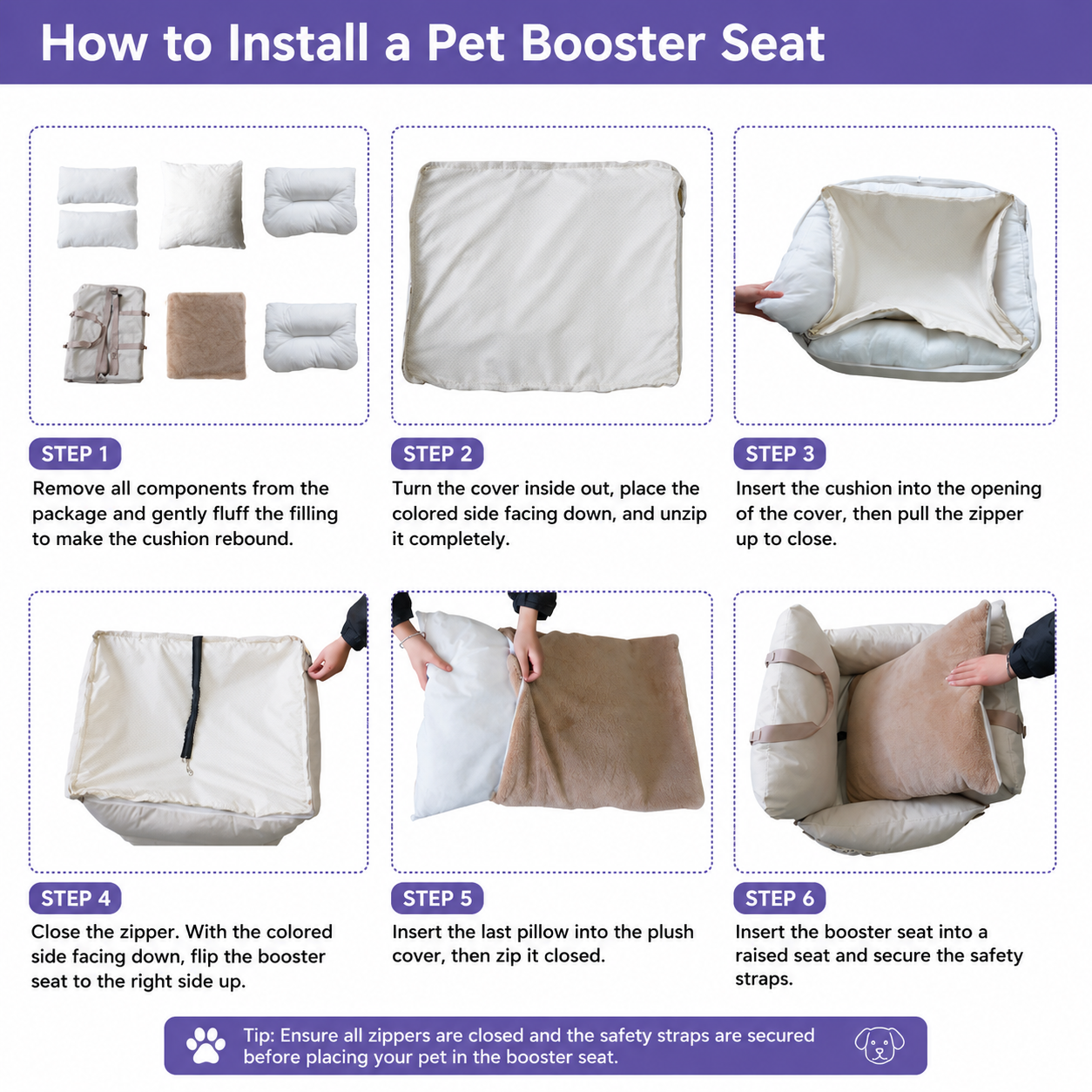 How to Install a Pet Booster Seat

STEP 1
Remove all components from the package and gently fluff the filling to make the cushion rebound.

STEP 2
Turn the cover inside out, place the colored side facing down, and unzip it completely.

STEP 3
Insert the cushion into the opening of the cover, then pull the zipper up to close.

STEP 4
Close the zipper. With the colored side facing down, flip the booster seat to the right side up.

STEP 5
Insert the last pillow into the plush cover, then zip it closed.

STEP 6
Insert the booster seat into a raised seat and secure the safety straps.

Tip: Ensure all zippers are closed and the safety straps are secured before placing your pet in the booster seat.